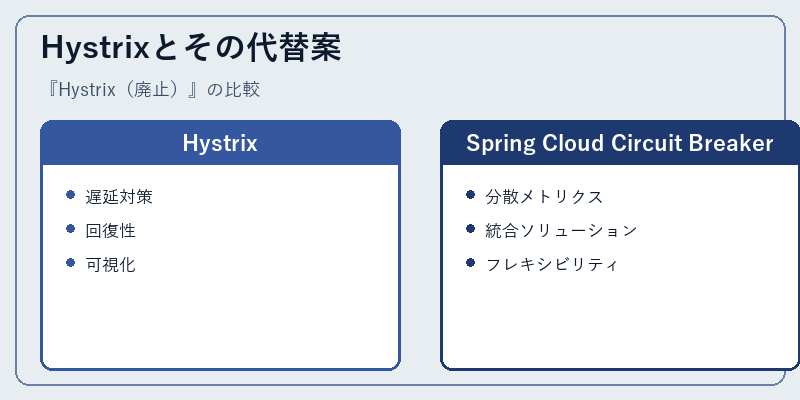 Hystrixとその代替案

『Hystrix（廃止）』の比較

Hystrix

- 遅延対策
- 回復性
- 可視化

Spring Cloud Circuit Breaker

- 分散メトリクス
- 統合ソリューション
- フレキシビリティ